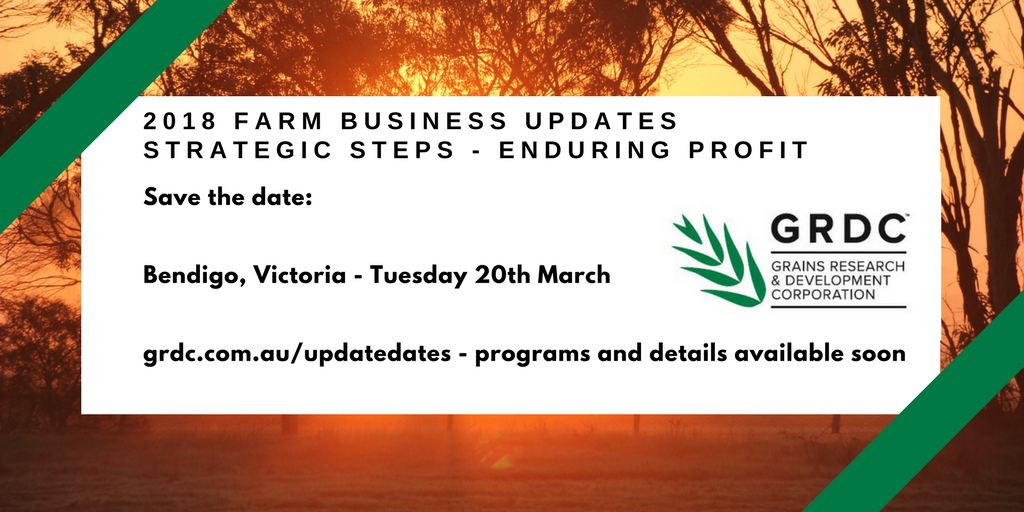 2018 FARM BUSINESS UPDATES
STRATEGIC STEPS - ENDURING PROFIT

Save the date:

Bendigo, Victoria - Tuesday 20th March

GRDC™
GRAINS RESEARCH & DEVELOPMENT CORPORATION

grdc.com.au/updatedates - programs and details available soon